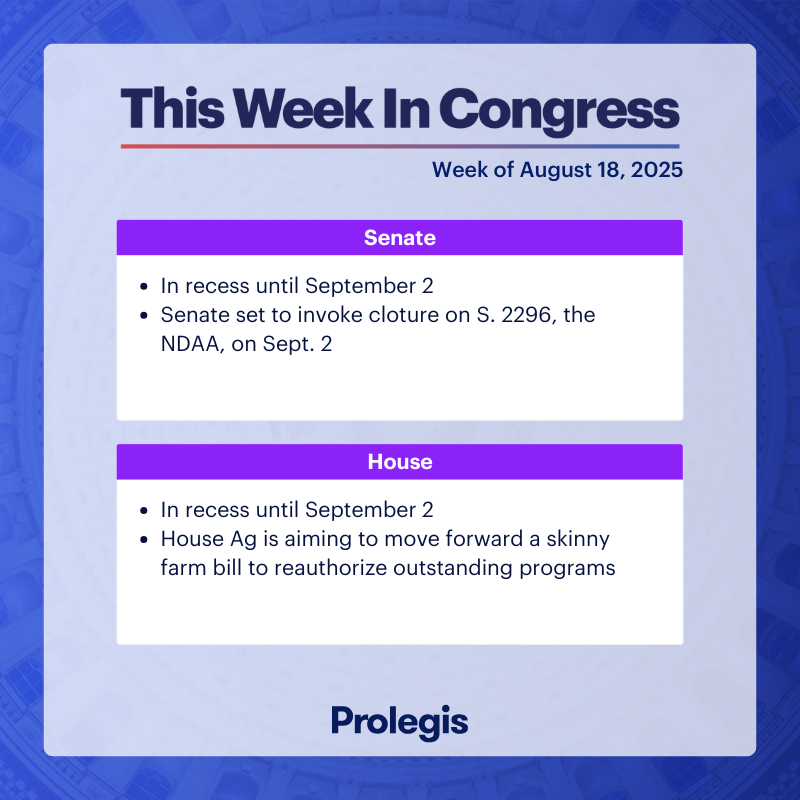 This Week In Congress

Week of August 18, 2025

Senate

- In recess until September 2
- Senate set to invoke cloture on S. 2296, the NDAA, on Sept. 2

House

- In recess until September 2
- House Ag is aiming to move forward a skinny farm bill to reauthorize outstanding programs

Prolegis